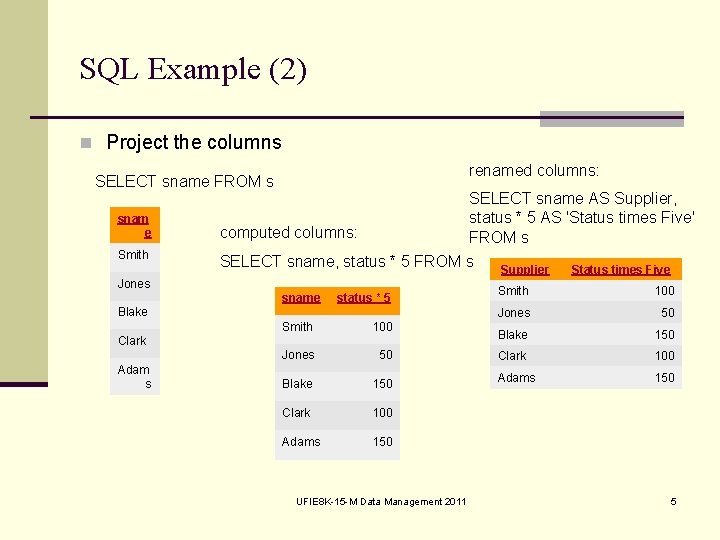 SQL Example (2)

Project the columns

SELECT sname FROM s

| sname |
|---|
| Smith |
| Jones |
| Blake |
| Clark |
| Adams |

computed columns:

SELECT sname, status * 5 FROM s

| sname | status * 5 |
|---|---|
| Smith | 100 |
| Jones | 50 |
| Blake | 150 |
| Clark | 100 |
| Adams | 150 |

renamed columns:

SELECT sname AS Supplier, status * 5 AS 'Status times Five' FROM s

| Supplier | Status times Five |
|---|---|
| Smith | 100 |
| Jones | 50 |
| Blake | 150 |
| Clark | 100 |
| Adams | 150 |

UFIE8K-15-M Data Management 2011

5